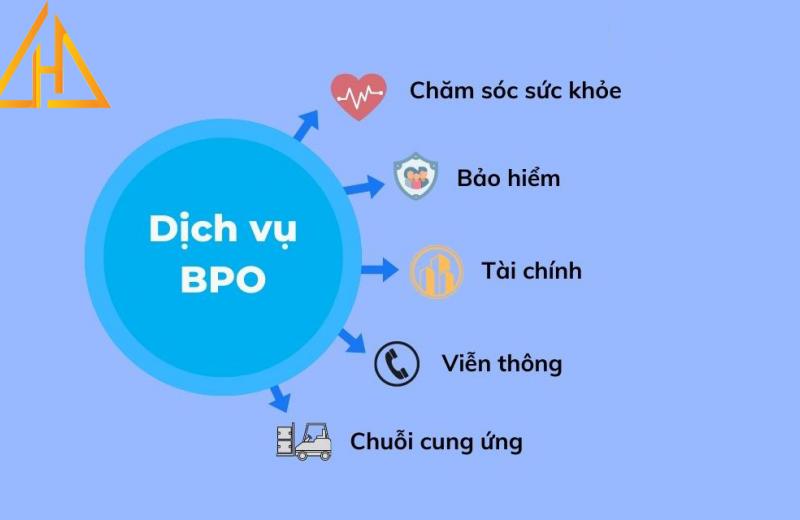 Dịch vụ BPO

Chăm sóc sức khỏe

Bảo hiểm

Tài chính

Viễn thông

Chuỗi cung ứng